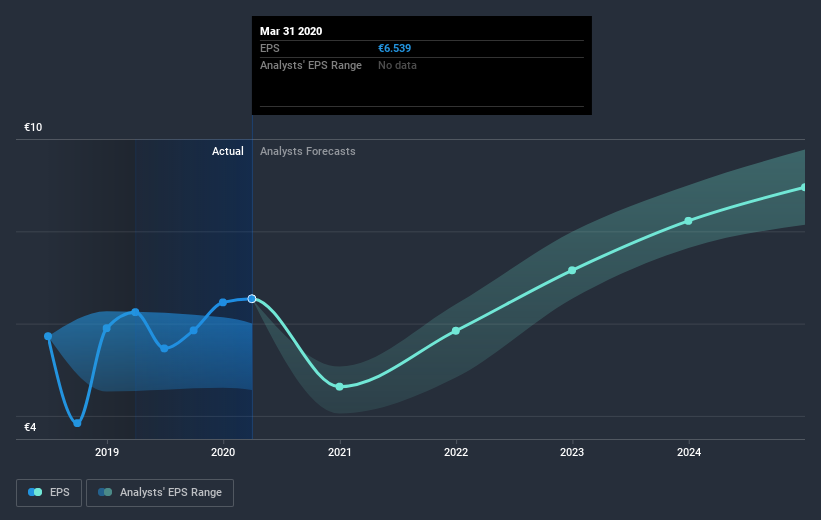 Mar 31 2020
EPS €6.539
Analysts' EPS Range No data

€10
Actual Analysts Forecasts
€4
2019 2020 2021 2022 2023 2024

EPS Analysts' EPS Range